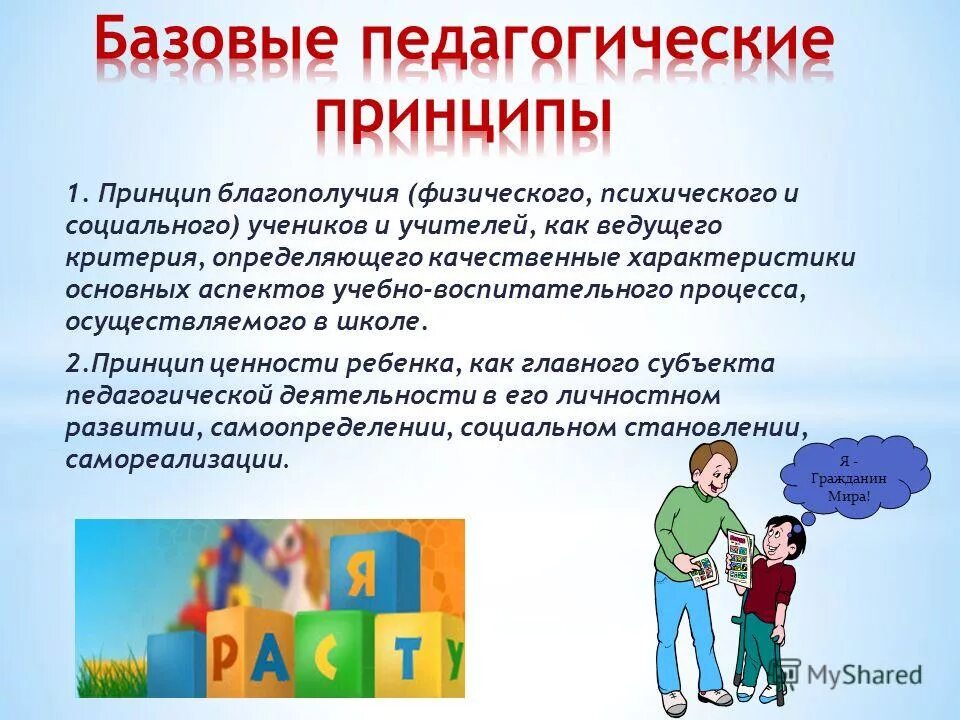 Базовые педагогические принципы

1. Принцип благополучия (физического, психического и социального) учеников и учителей, как ведущего критерия, определяющего качественные характеристики основных аспектов учебно-воспитательного процесса, осуществляемого в школе.

2.Принцип ценности ребенка, как главного субъекта педагогической деятельности в его личностном развитии, самоопределении, социальном становлении, самореализации.

Я - Гражданин Мира!

Я
Р А С Т У

MyShared